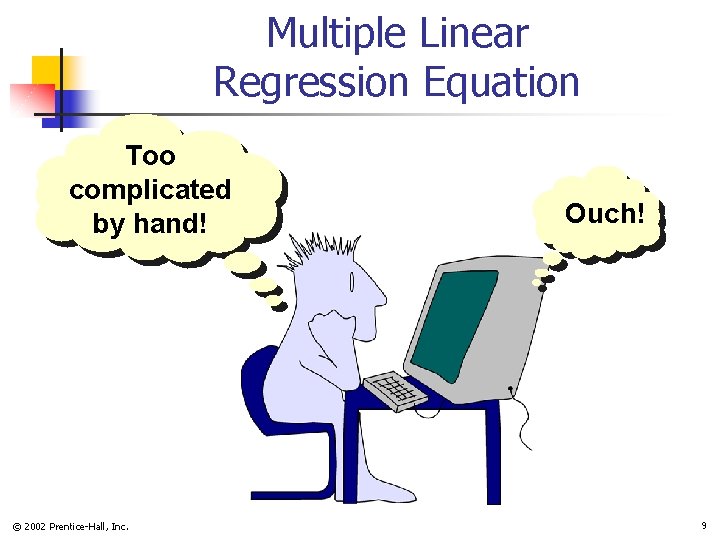 Multiple Linear Regression Equation

Too complicated by hand!

Ouch!

© 2002 Prentice-Hall, Inc.

9